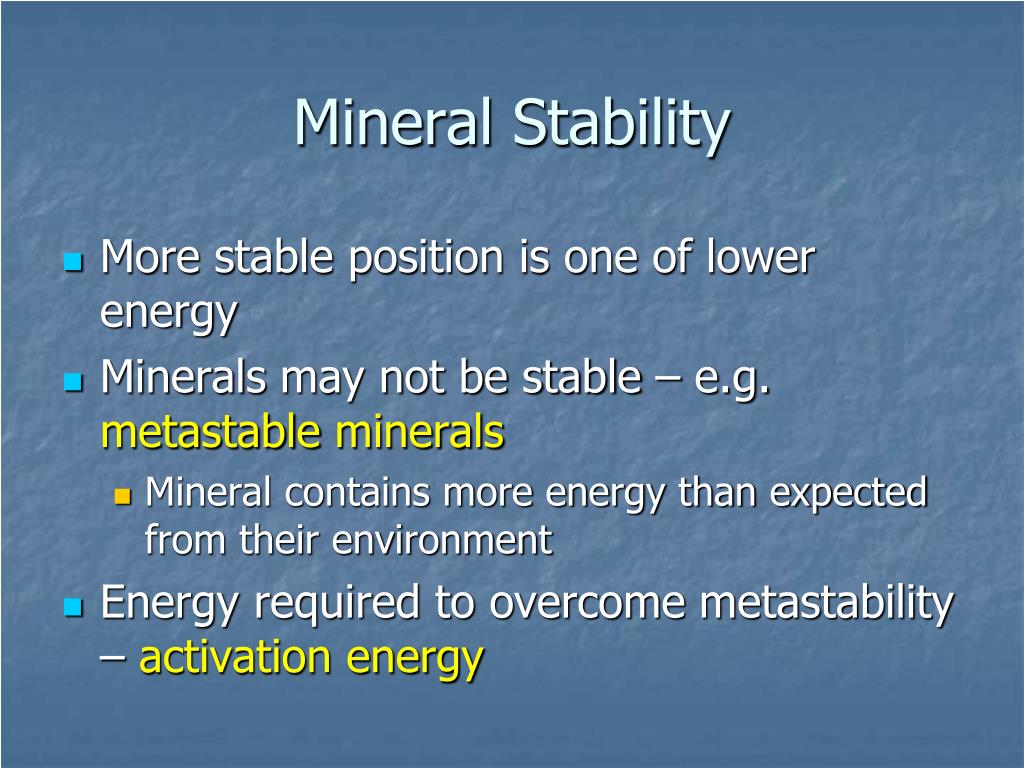 Mineral Stability

More stable position is one of lower energy

Minerals may not be stable – e.g. metastable minerals

Mineral contains more energy than expected from their environment

Energy required to overcome metastability – activation energy